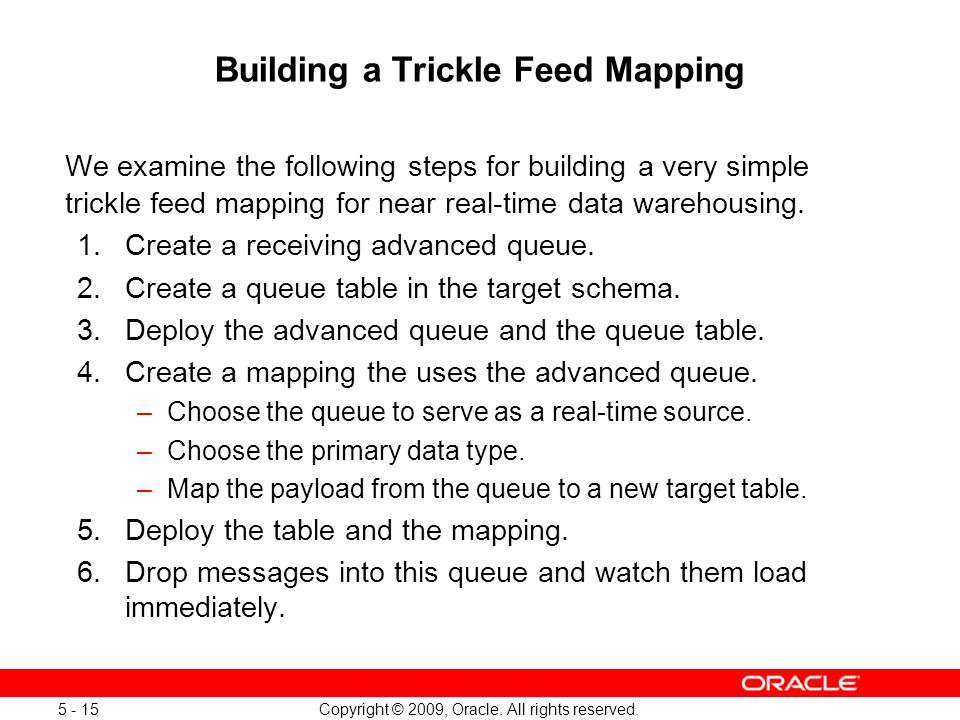 Building a Trickle Feed Mapping

We examine the following steps for building a very simple trickle feed mapping for near real-time data warehousing.

1. Create a receiving advanced queue.
2. Create a queue table in the target schema.
3. Deploy the advanced queue and the queue table.
4. Create a mapping the uses the advanced queue.
   – Choose the queue to serve as a real-time source.
   – Choose the primary data type.
   – Map the payload from the queue to a new target table.
5. Deploy the table and the mapping.
6. Drop messages into this queue and watch them load immediately.

ORACLE

5 - 15

Copyright © 2009, Oracle. All rights reserved.